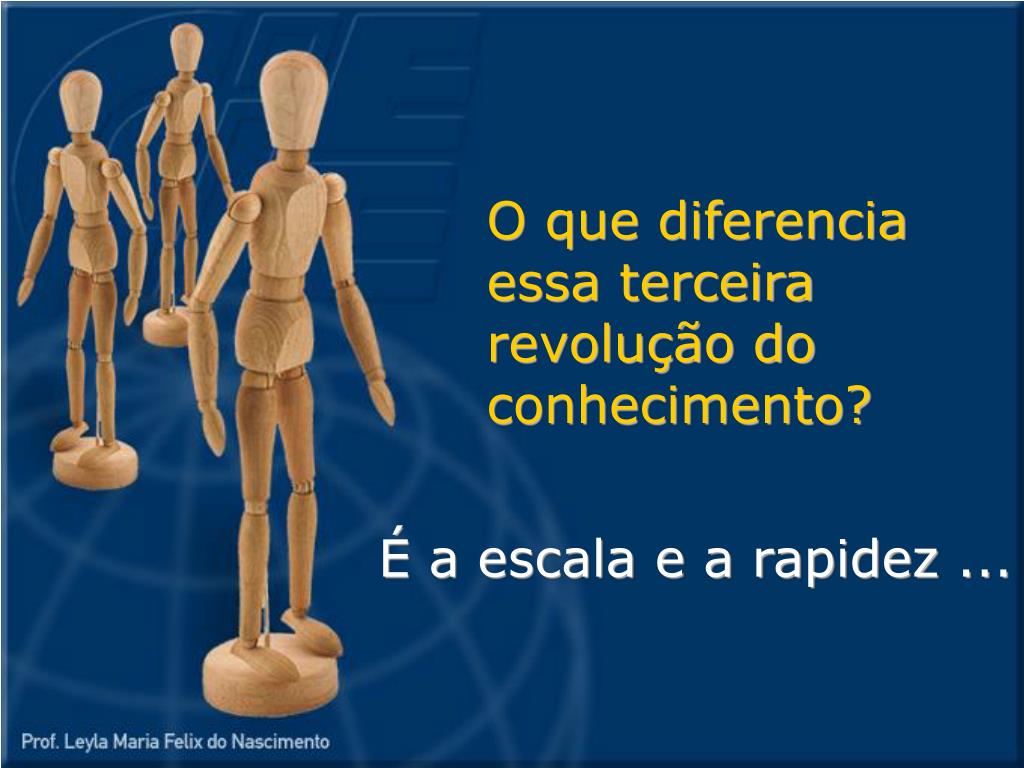 O que diferencia essa terceira revolução do conhecimento?

É a escala e a rapidez ...

Prof. Leyla Maria Felix do Nascimento